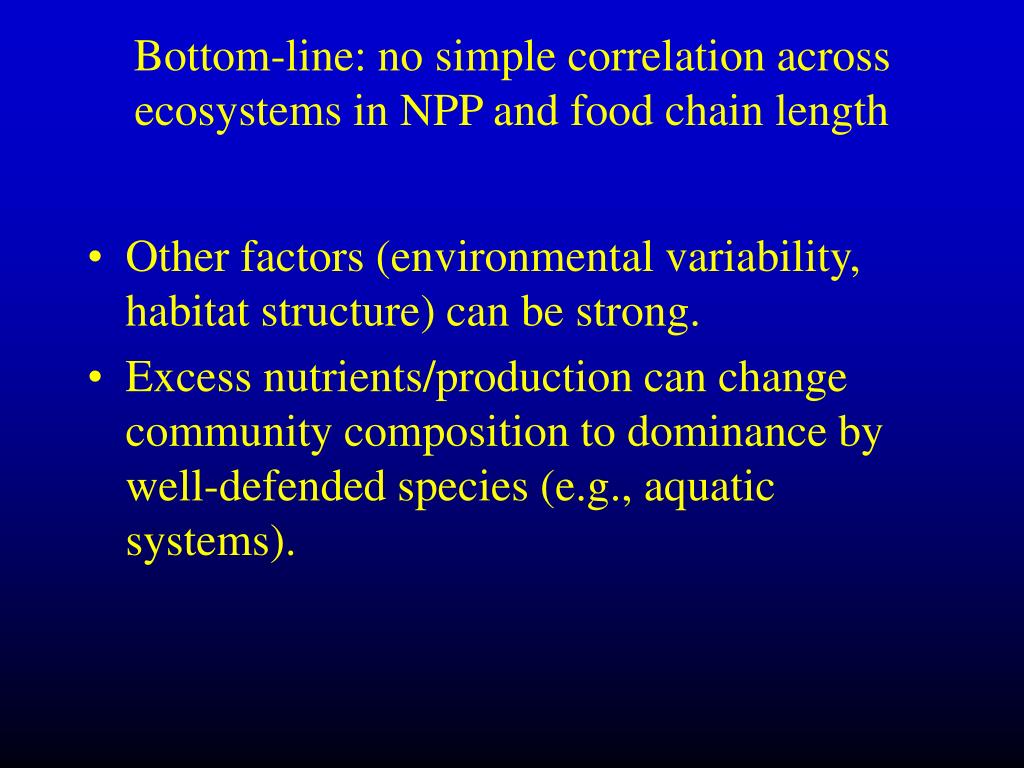 Bottom-line: no simple correlation across ecosystems in NPP and food chain length

• Other factors (environmental variability, habitat structure) can be strong.
• Excess nutrients/production can change community composition to dominance by well-defended species (e.g., aquatic systems).